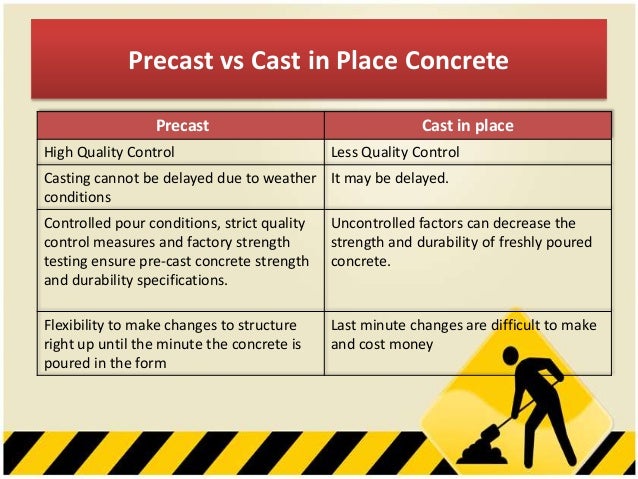 Precast vs Cast in Place Concrete

| Precast | Cast in place |
|---|---|
| High Quality Control | Less Quality Control |
| Casting cannot be delayed due to weather conditions | It may be delayed. |
| Controlled pour conditions, strict quality control measures and factory strength testing ensure pre-cast concrete strength and durability specifications. | Uncontrolled factors can decrease the strength and durability of freshly poured concrete. |
| Flexibility to make changes to structure right up until the minute the concrete is poured in the form | Last minute changes are difficult to make and cost money |